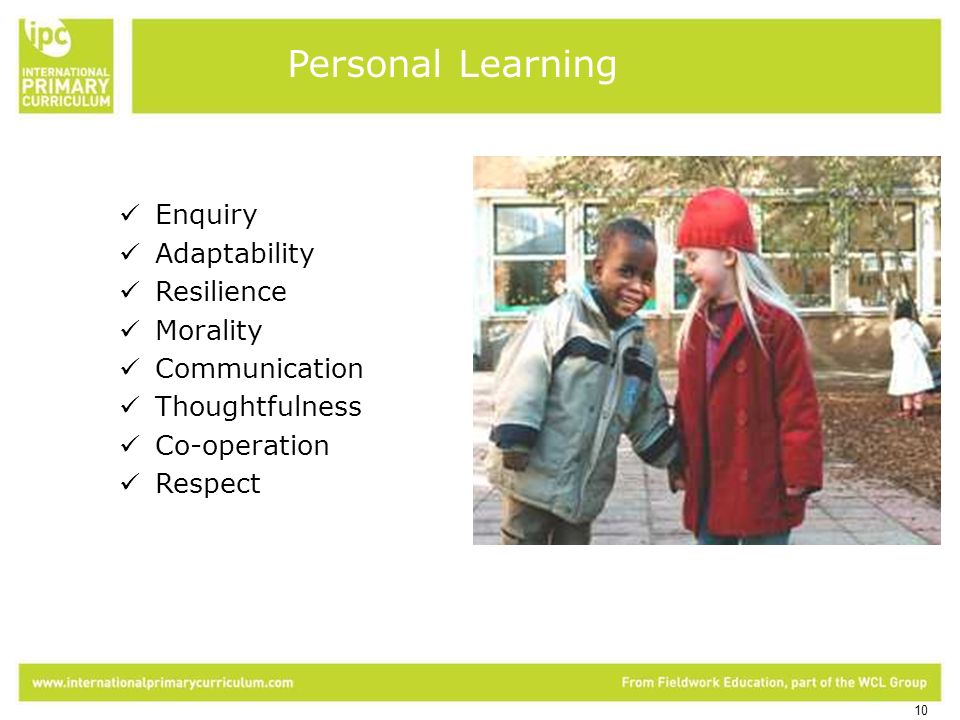 ipc
INTERNATIONAL
PRIMARY
CURRICULUM

Personal Learning

✓ Enquiry
✓ Adaptability
✓ Resilience
✓ Morality
✓ Communication
✓ Thoughtfulness
✓ Co-operation
✓ Respect

www.internationalprimarycurriculum.com

From Fieldwork Education, part of the WCL Group

10